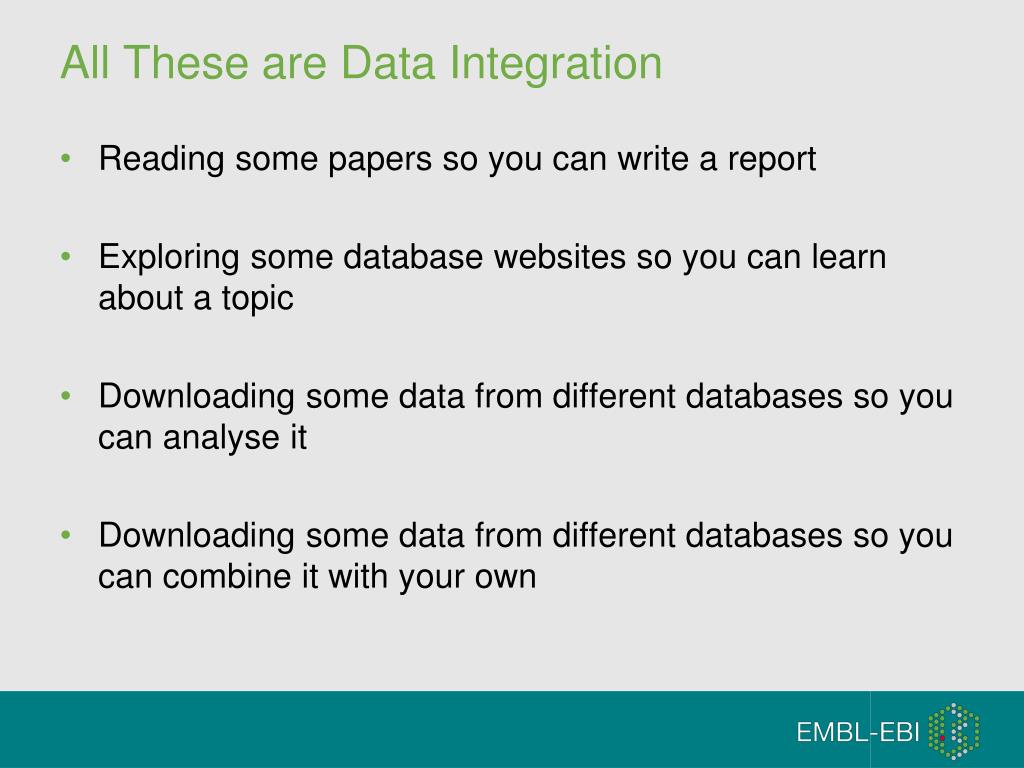 All These are Data Integration

• Reading some papers so you can write a report

• Exploring some database websites so you can learn about a topic

• Downloading some data from different databases so you can analyse it

• Downloading some data from different databases so you can combine it with your own

EMBL-EBI